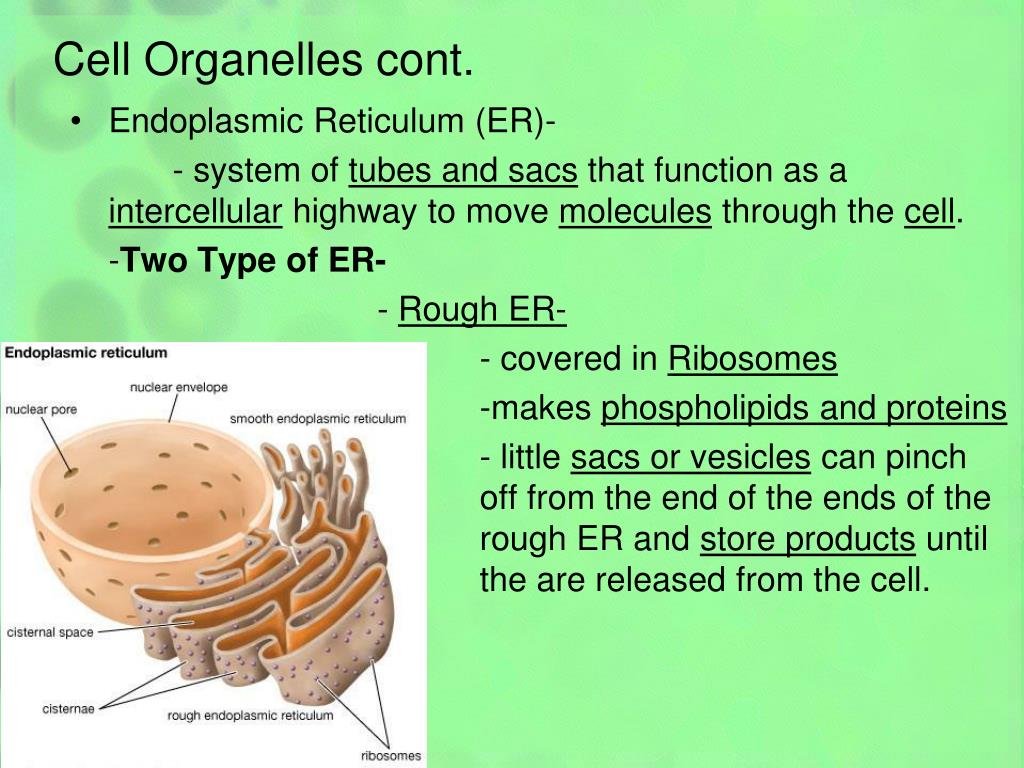 Cell Organelles cont.

• Endoplasmic Reticulum (ER)-

- system of tubes and sacs that function as a intercellular highway to move molecules through the cell.

-Two Type of ER-

- Rough ER-

- covered in Ribosomes

-makes phospholipids and proteins

- little sacs or vesicles can pinch off from the end of the ends of the rough ER and store products until the are released from the cell.

Endoplasmic reticulum

nuclear envelope

nuclear pore

smooth endoplasmic reticulum

cisternal space

cisternae

rough endoplasmic reticulum

ribosomes